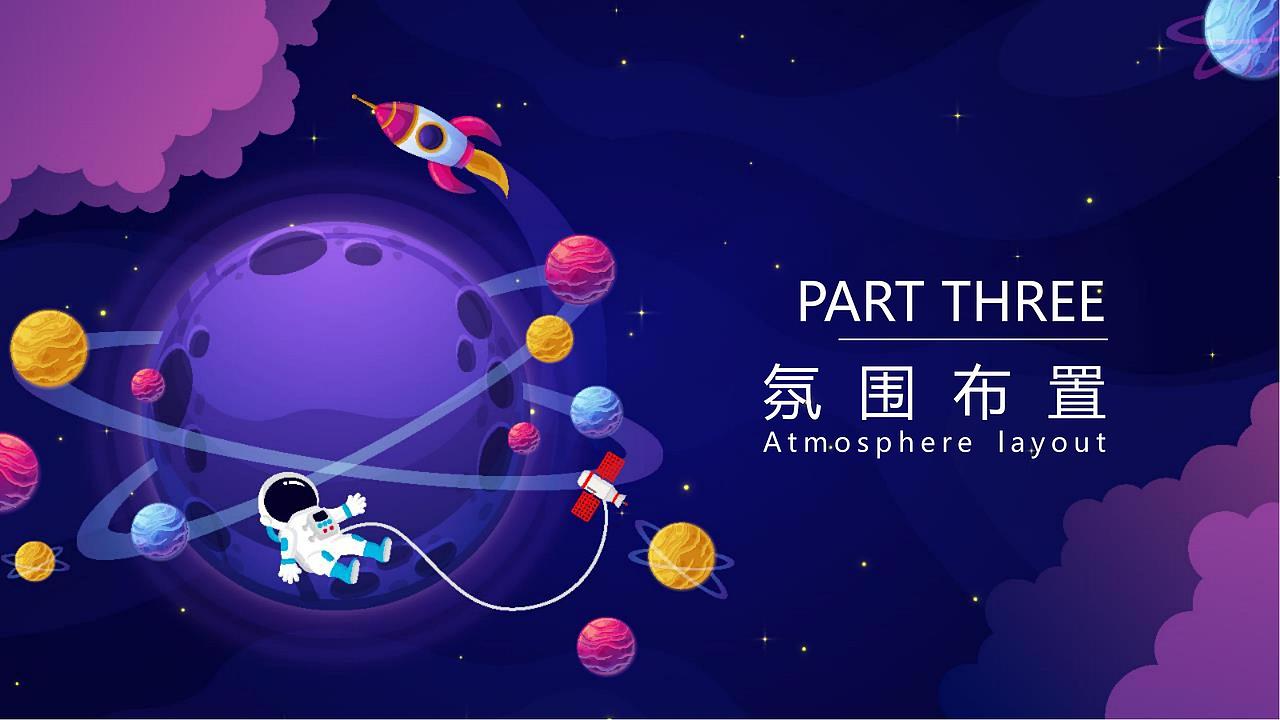 PART THREE

氛围布置

Atmosphere layout